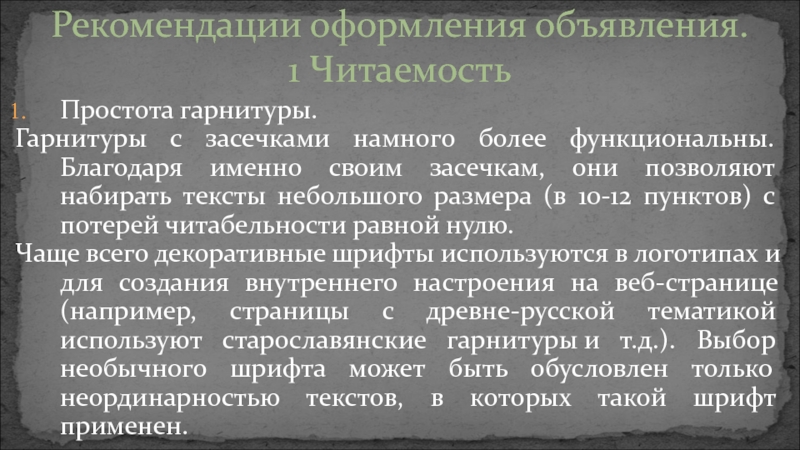 Рекомендации оформления объявления.
1 Читаемость

1. Простота гарнитуры.

Гарнитуры с засечками намного более функциональны. Благодаря именно своим засечкам, они позволяют набирать тексты небольшого размера (в 10-12 пунктов) с потерей читабельности равной нулю.

Чаще всего декоративные шрифты используются в логотипах и для создания внутреннего настроения на веб-странице (например, страницы с древне-русской тематикой используют старославянские гарнитуры и т.д.). Выбор необычного шрифта может быть обусловлен только неординарностью текстов, в которых такой шрифт применен.